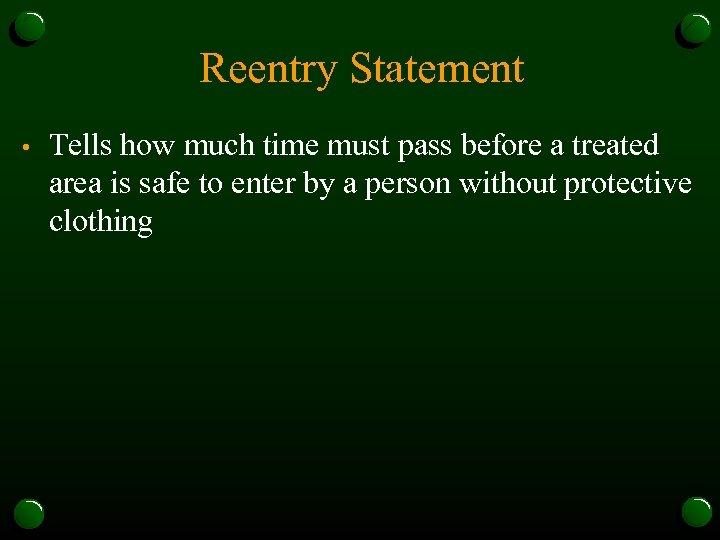 Reentry Statement

• Tells how much time must pass before a treated area is safe to enter by a person without protective clothing